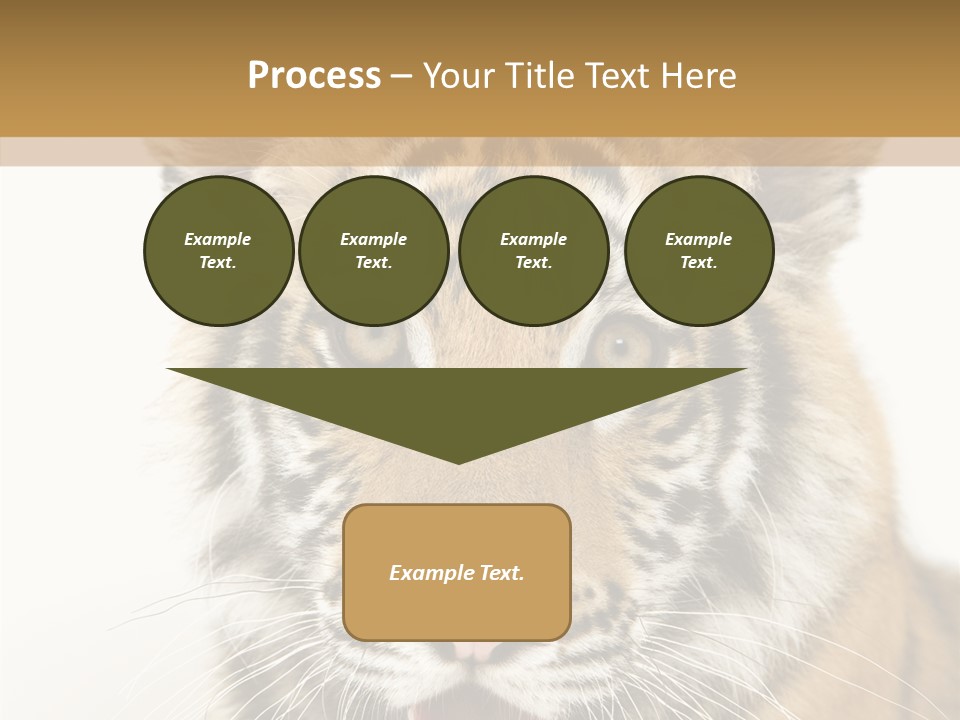 Process – Your Title Text Here

Example Text.

Example Text.

Example Text.

Example Text.

Example Text.